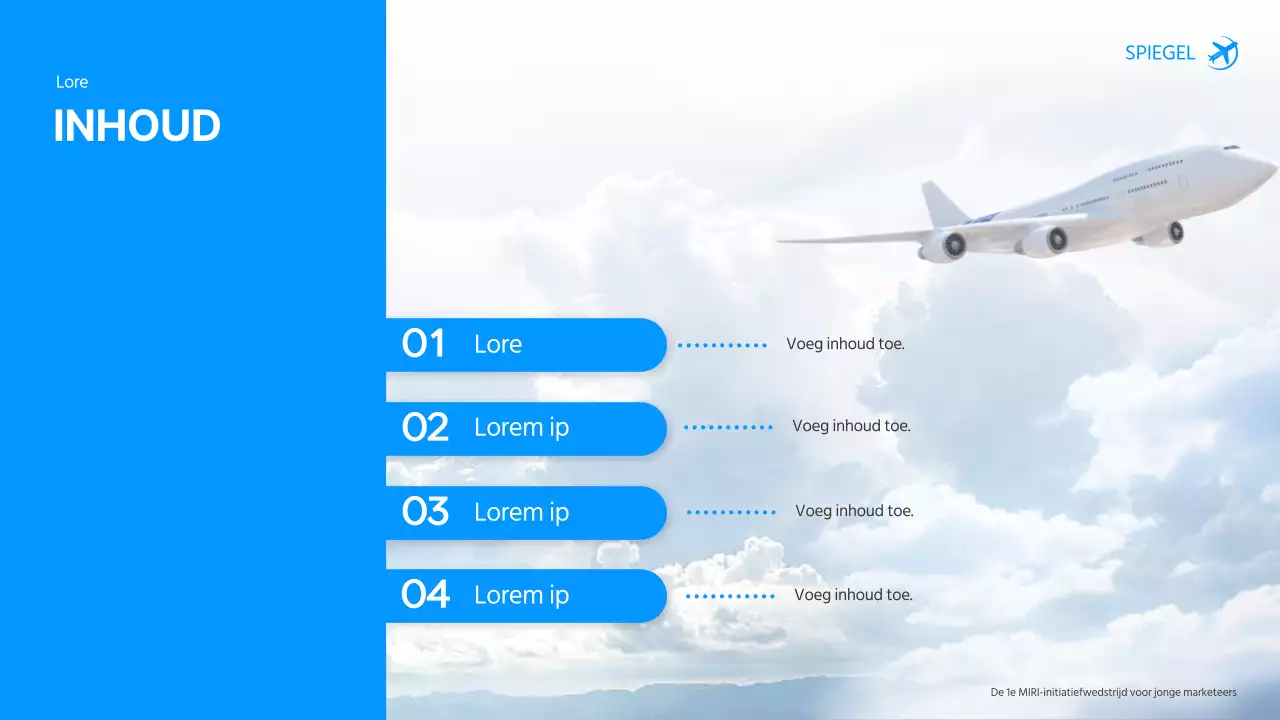 Lore
INHOUD

SPIEGEL

01 Lore Voeg inhoud toe.

02 Lorem ip Voeg inhoud toe.

03 Lorem ip Voeg inhoud toe.

04 Lorem ip Voeg inhoud toe.

De 1e MIRI-initiatiefwedstrijd voor jonge marketeers